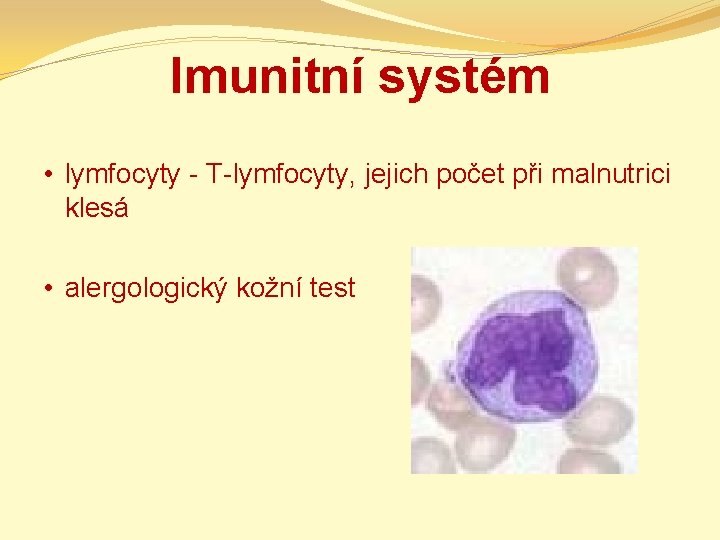 Imunitní systém

• lymfocyty - T-lymfocyty, jejich počet při malnutrici klesá

• alergologický kožní test